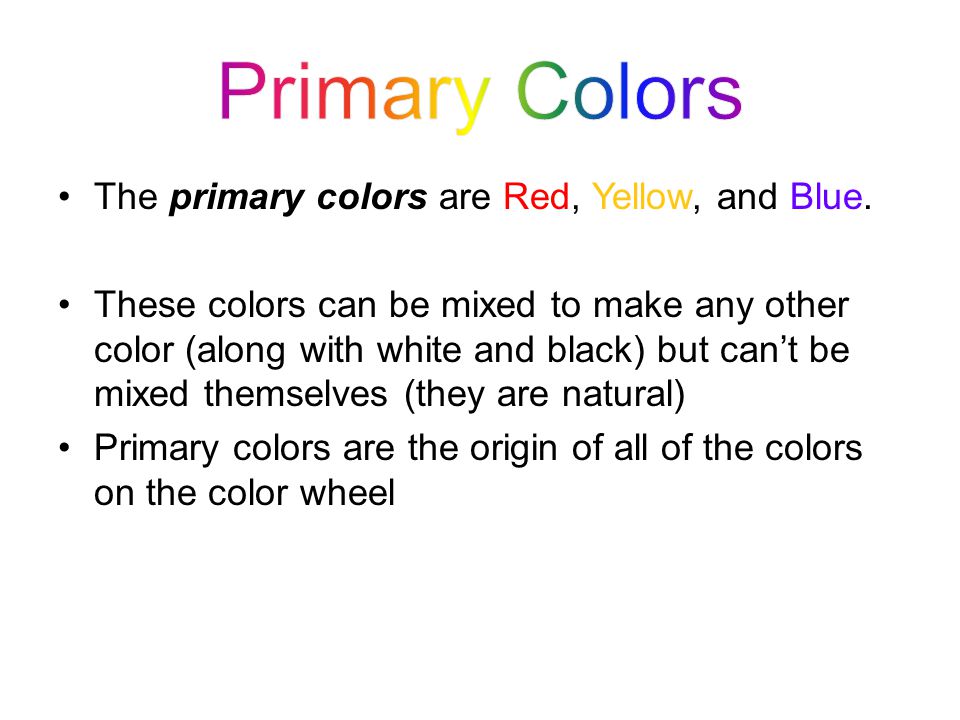 Primary Colors

• The primary colors are Red, Yellow, and Blue.

• These colors can be mixed to make any other color (along with white and black) but can't be mixed themselves (they are natural)

• Primary colors are the origin of all of the colors on the color wheel